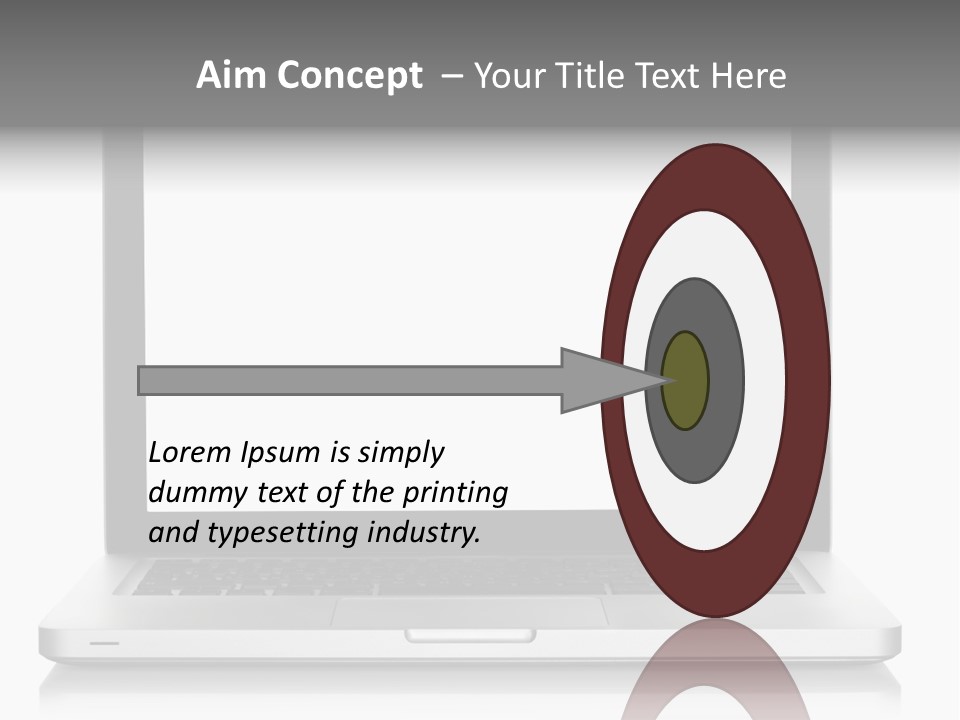 Aim Concept – Your Title Text Here

Lorem Ipsum is simply dummy text of the printing and typesetting industry.